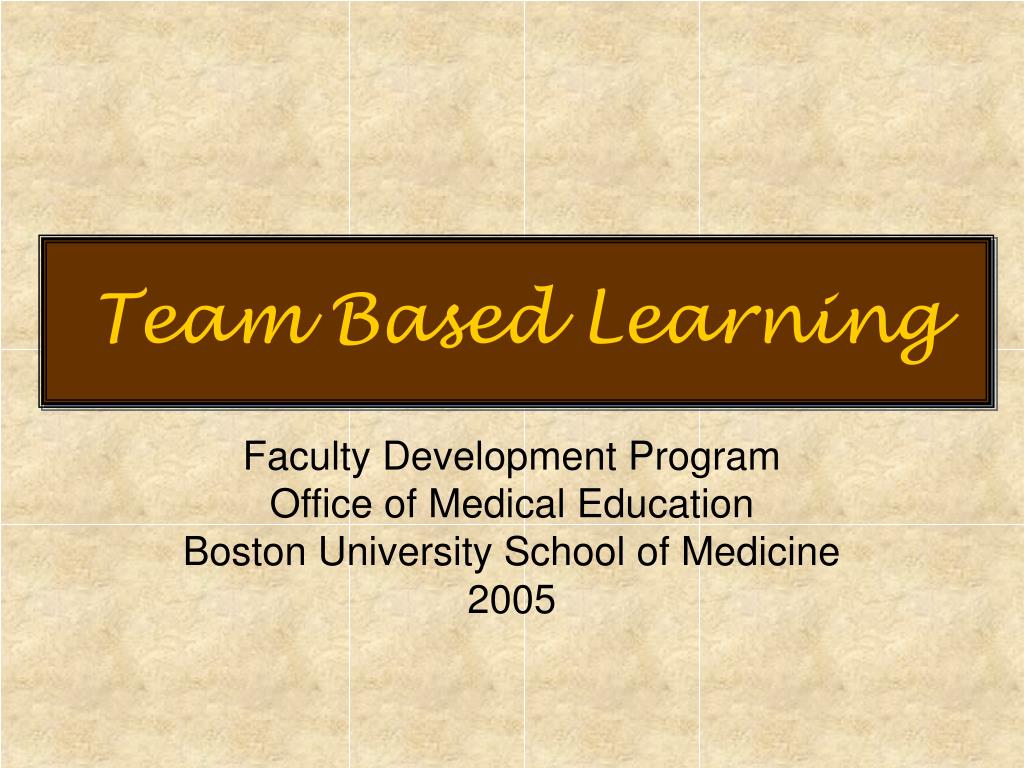 Team Based Learning

Faculty Development Program
Office of Medical Education
Boston University School of Medicine
2005